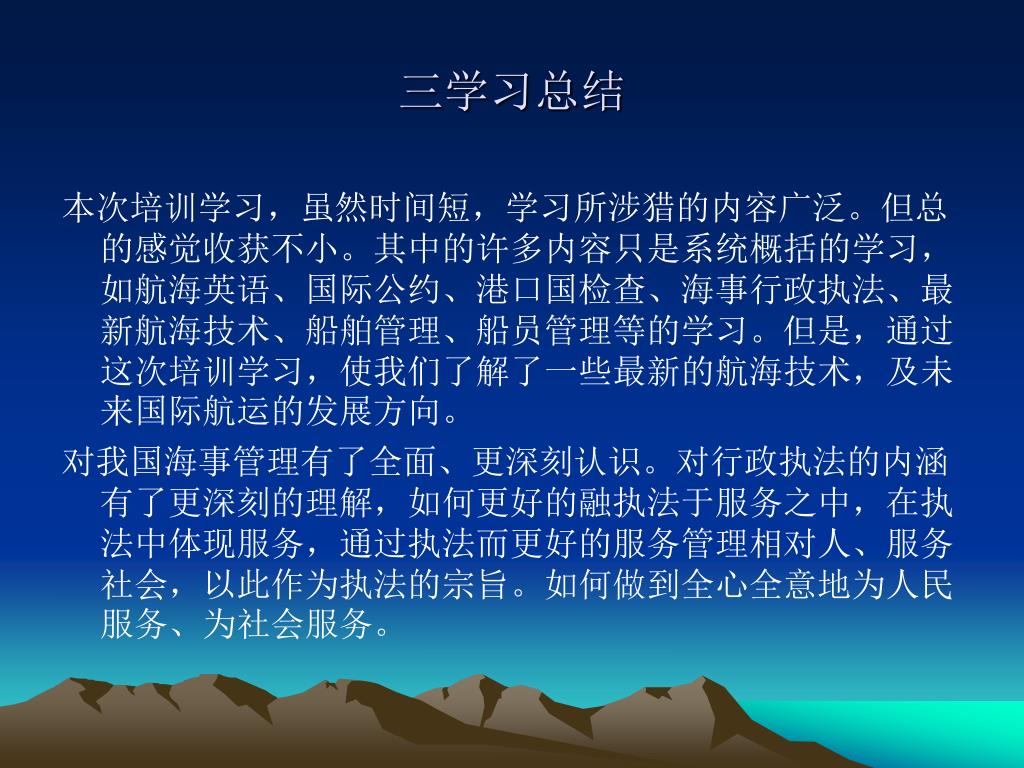 三学习总结

本次培训学习，虽然时间短，学习所涉猎的内容广泛。但总的感觉收获不小。其中的许多内容只是系统概括的学习，如航海英语、国际公约、港口国检查、海事行政执法、最新航海技术、船舶管理、船员管理等的学习。但是，通过这次培训学习，使我们了解了一些最新的航海技术，及未来国际航运的发展方向。

对我国海事管理有了全面、更深刻认识。对行政执法的内涵有了更深刻的理解，如何更好的融执法于服务之中，在执法中体现服务，通过执法而更好的服务管理相对人、服务社会，以此作为执法的宗旨。如何做到全心全意地为人民服务、为社会服务。